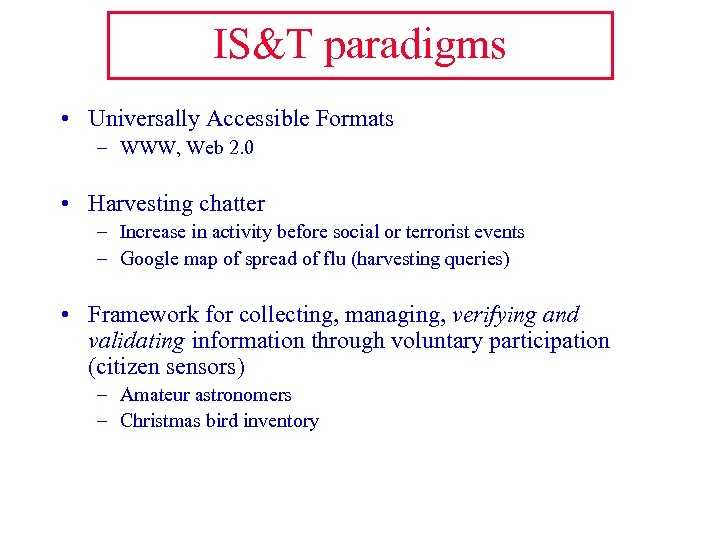 IS&T paradigms

• Universally Accessible Formats
– WWW, Web 2.0

• Harvesting chatter
– Increase in activity before social or terrorist events
– Google map of spread of flu (harvesting queries)

• Framework for collecting, managing, verifying and validating information through voluntary participation (citizen sensors)
– Amateur astronomers
– Christmas bird inventory